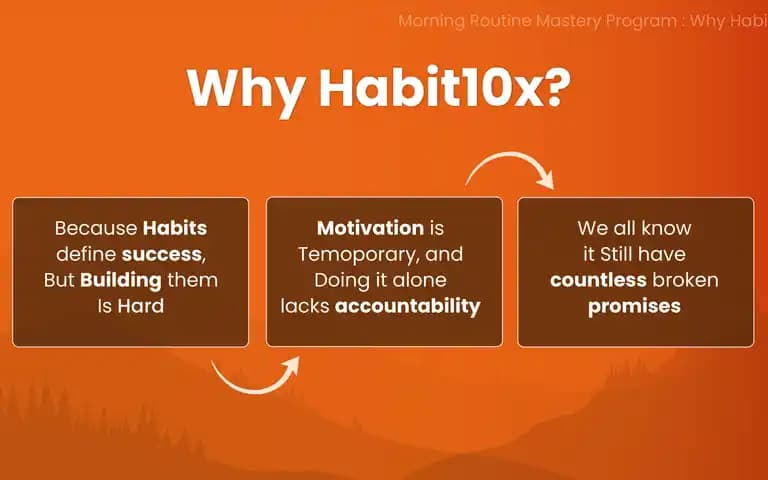 Morning Routine Mastery Program : Why Habi

Why Habit10x?

Because Habits define success, But Building them Is Hard

Motivation is Temoporary, and Doing it alone lacks accountability

We all know it Still have countless broken promises